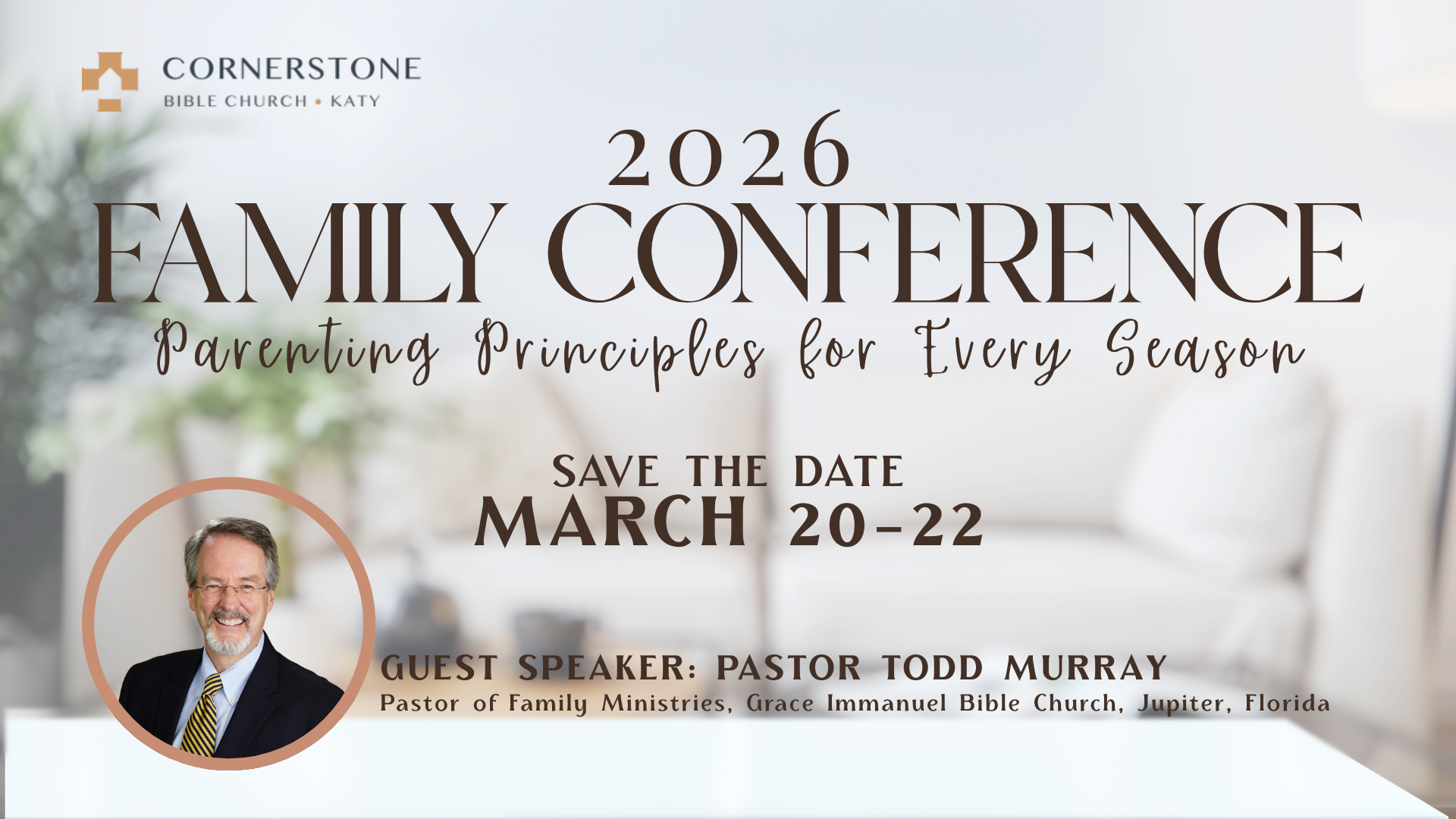 CORNERSTONE
BIBLE CHURCH • KATY

2026
FAMILY CONFERENCE
Parenting Principles for Every Season

SAVE THE DATE
MARCH 20-22

GUEST SPEAKER: PASTOR TODD MURRAY
Pastor of Family Ministries, Grace Immanuel Bible Church, Jupiter, Florida